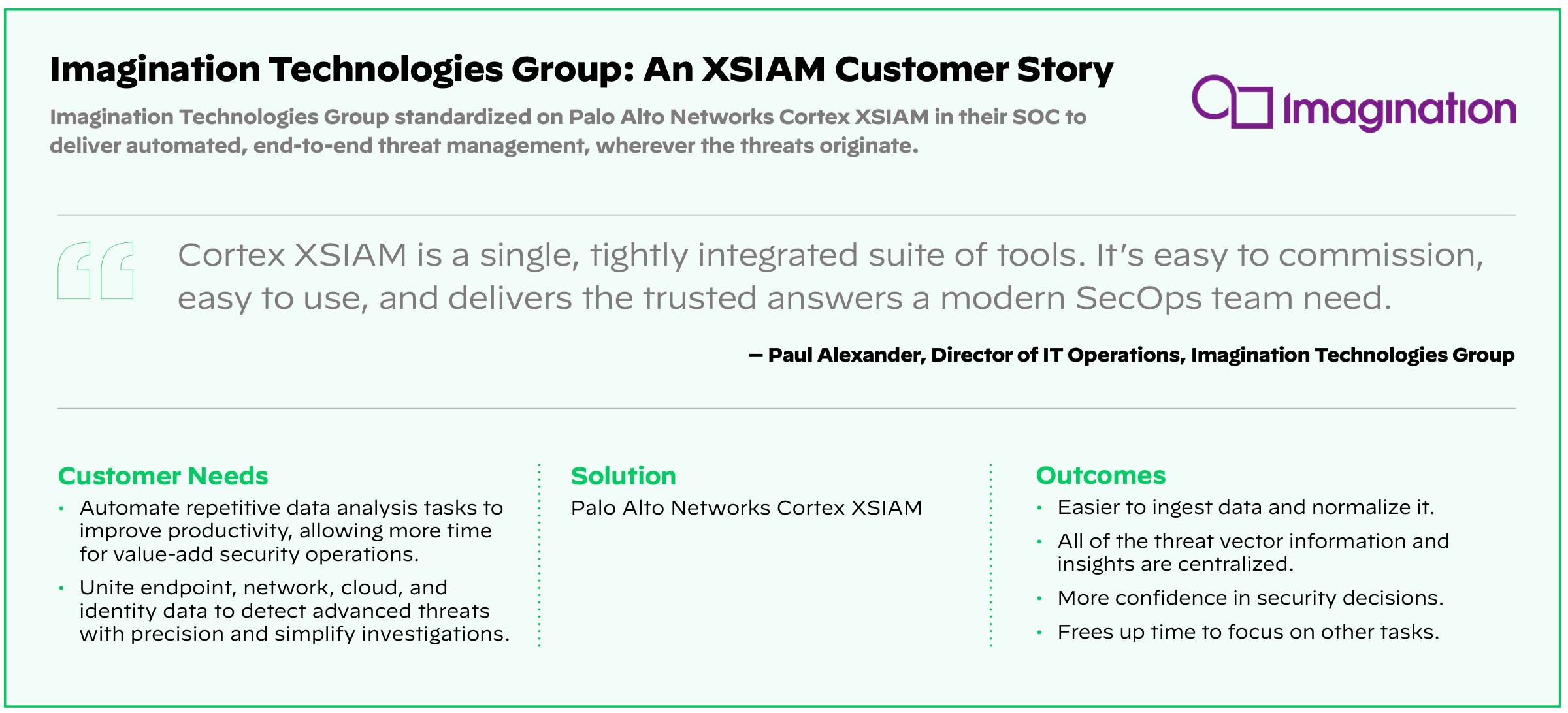 Imagination Technologies Group: An XSIAM Customer Story

Imagination Technologies Group standardized on Palo Alto Networks Cortex XSIAM in their SOC to deliver automated, end-to-end threat management, wherever the threats originate.

Imagination

Cortex XSIAM is a single, tightly integrated suite of tools. It's easy to commission, easy to use, and delivers the trusted answers a modern SecOps team need.

— Paul Alexander, Director of IT Operations, Imagination Technologies Group

Customer Needs
• Automate repetitive data analysis tasks to improve productivity, allowing more time for value-add security operations.
• Unite endpoint, network, cloud, and identity data to detect advanced threats with precision and simplify investigations.

Solution
Palo Alto Networks Cortex XSIAM

Outcomes
• Easier to ingest data and normalize it.
• All of the threat vector information and insights are centralized.
• More confidence in security decisions.
• Frees up time to focus on other tasks.